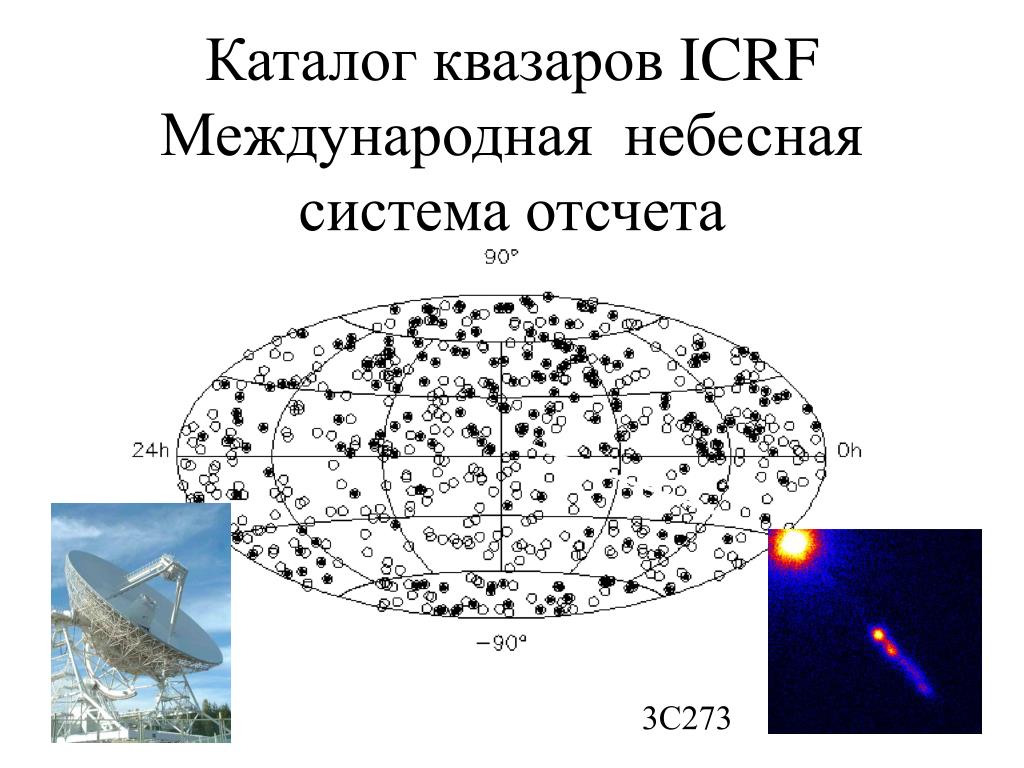 Каталог квазаров ICRF Международная небесная система отсчета

90°

24h

0h

−90°

3C273